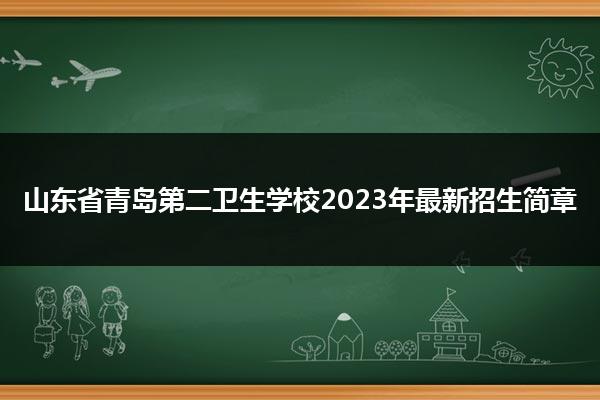 山东省青岛第二卫生学校2023年最新招生简章